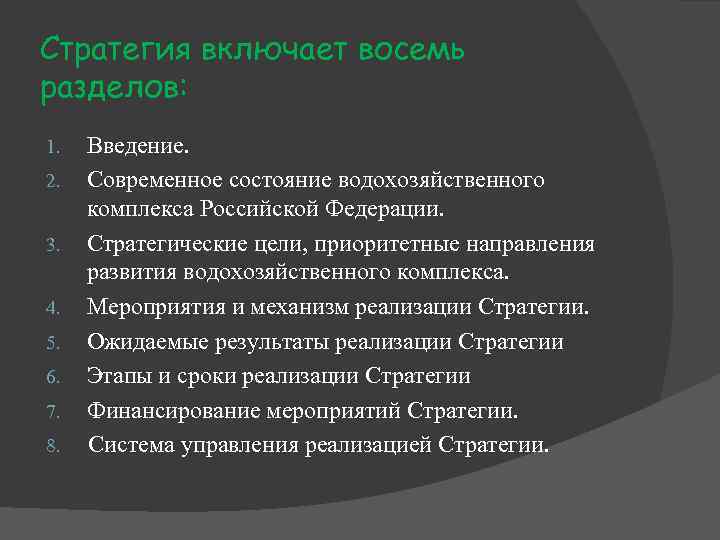 Стратегия включает восемь разделов:

1. Введение.
2. Современное состояние водохозяйственного комплекса Российской Федерации.
3. Стратегические цели, приоритетные направления развития водохозяйственного комплекса.
4. Мероприятия и механизм реализации Стратегии.
5. Ожидаемые результаты реализации Стратегии
6. Этапы и сроки реализации Стратегии
7. Финансирование мероприятий Стратегии.
8. Система управления реализацией Стратегии.